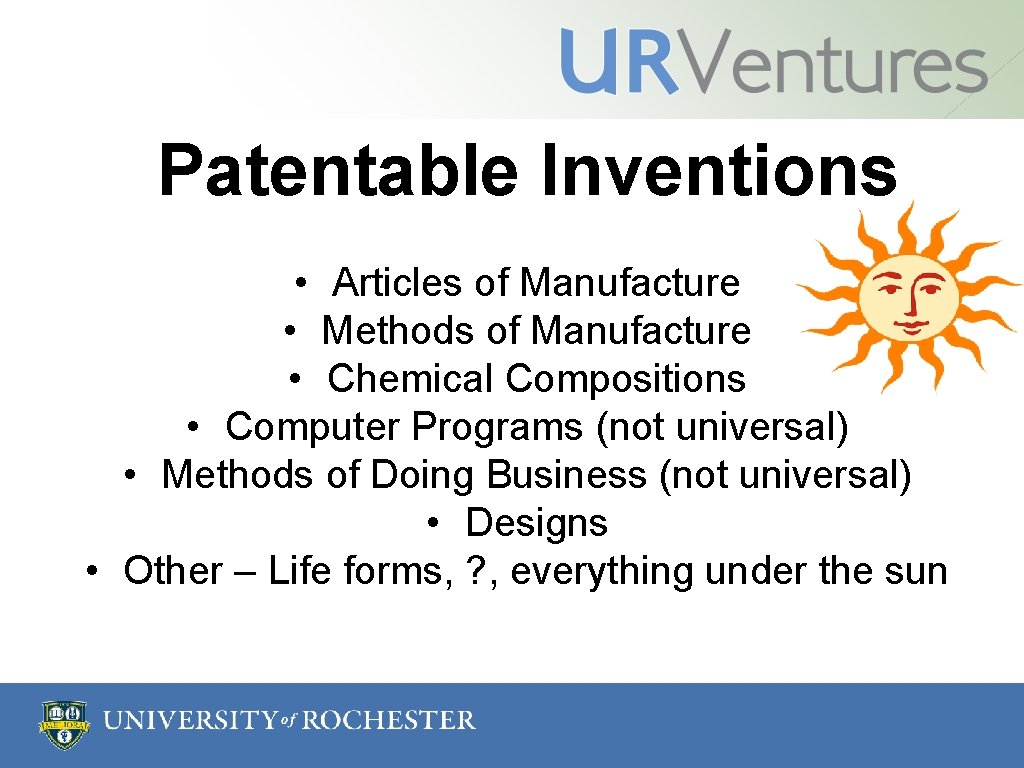 URVentures

Patentable Inventions

• Articles of Manufacture
• Methods of Manufacture
• Chemical Compositions
• Computer Programs (not universal)
• Methods of Doing Business (not universal)
• Designs
• Other – Life forms, ?, everything under the sun

UNIVERSITY of ROCHESTER